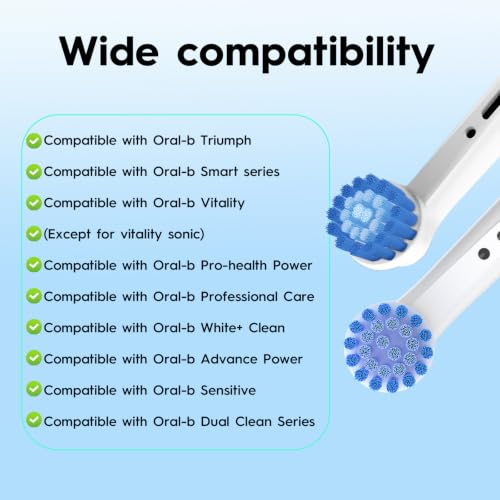 Wide compatibility

Compatible with Oral-b Triumph

Compatible with Oral-b Smart series

Compatible with Oral-b Vitality

(Except for vitality sonic)

Compatible with Oral-b Pro-health Power

Compatible with Oral-b Professional Care

Compatible with Oral-b White+ Clean

Compatible with Oral-b Advance Power

Compatible with Oral-b Sensitive

Compatible with Oral-b Dual Clean Series